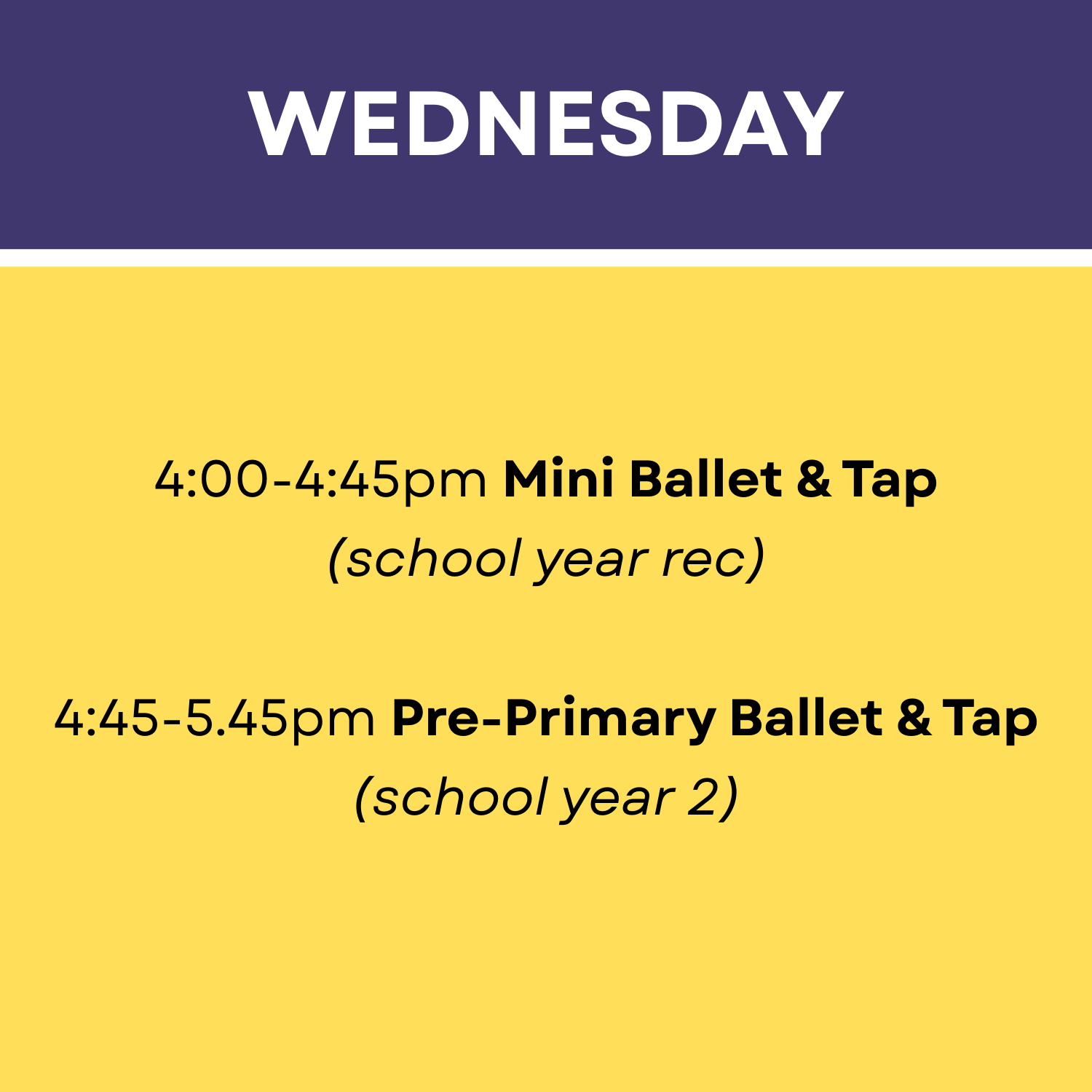 WEDNESDAY

4:00-4:45pm Mini Ballet & Tap
(school year rec)

4:45-5.45pm Pre-Primary Ballet & Tap
(school year 2)